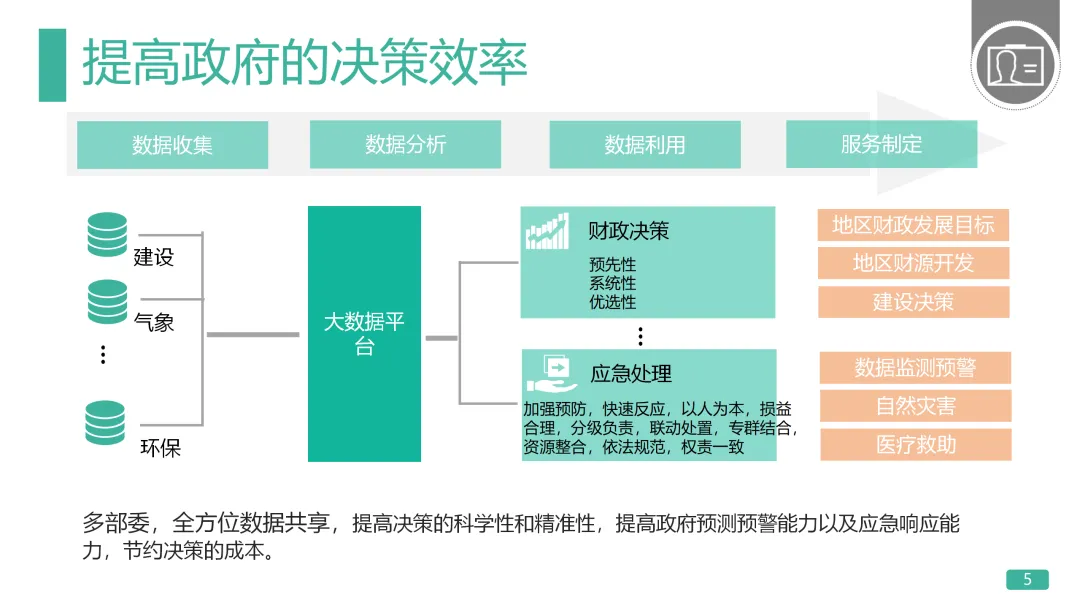 提高政府的决策效率

数据收集

数据分析

数据利用

服务制定

建设

气象

⋮

环保

大数据平台

财政决策

预先性
系统性
优选性

⋮

应急处理

加强预防，快速反应，以人为本，损益合理，分级负责，联动处置，专群结合，资源整合，依法规范，权责一致

地区财政发展目标

地区财源开发

建设决策

数据监测预警

自然灾害

医疗救助

多部委，全方位数据共享，提高决策的科学性和精准性，提高政府预测预警能力以及应急响应能力，节约决策的成本。

5